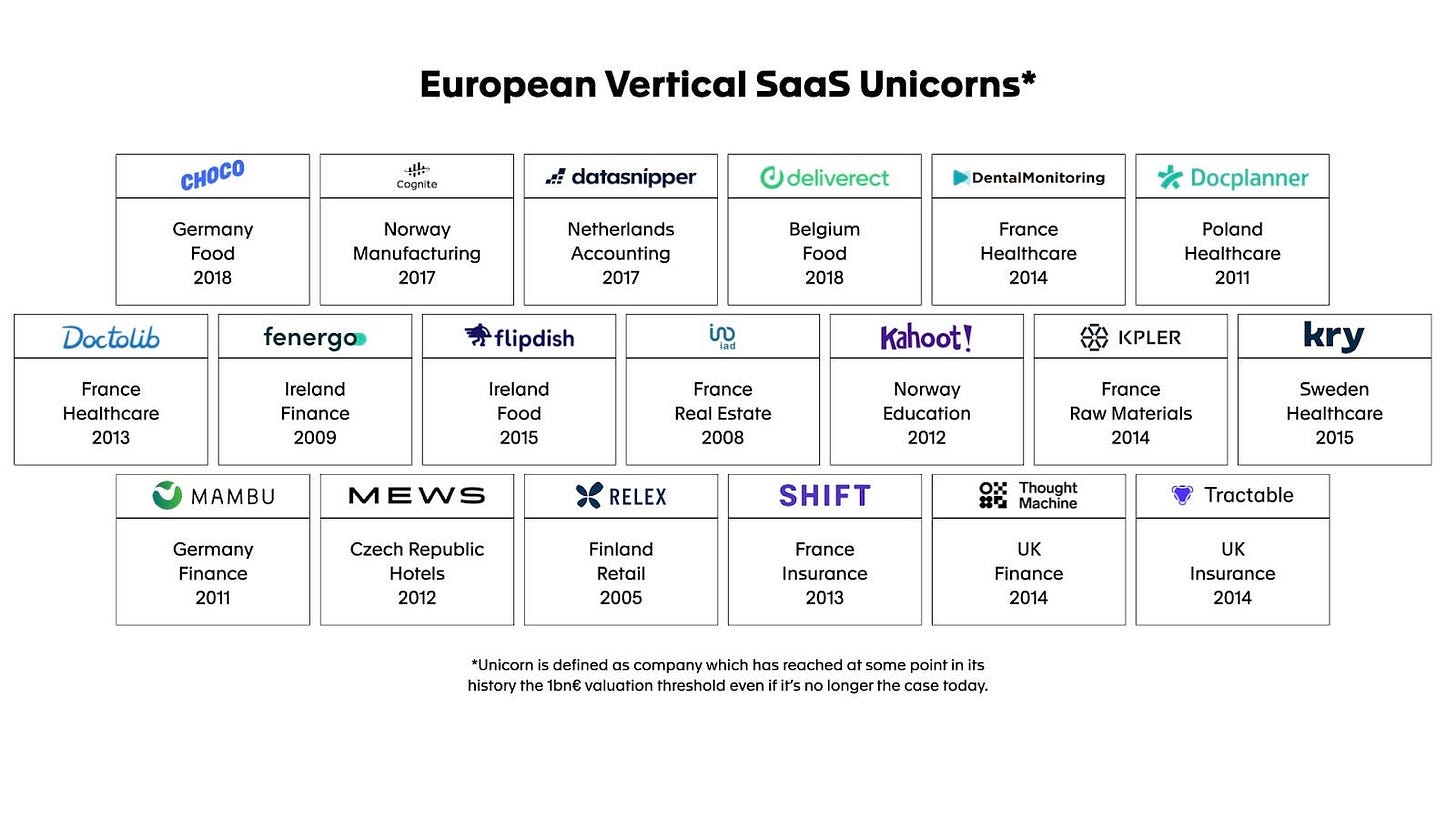 European Vertical SaaS Unicorns*

CHOCO
Germany
Food
2018

Cognite
Norway
Manufacturing
2017

datasnipper
Netherlands
Accounting
2017

deliverect
Belgium
Food
2018

DentalMonitoring
France
Healthcare
2014

Docplanner
Poland
Healthcare
2011

Doctolib
France
Healthcare
2013

fenergo
Ireland
Finance
2009

flipdish
Ireland
Food
2015

iad
France
Real Estate
2008

Kahoot!
Norway
Education
2012

KPLER
France
Raw Materials
2014

kry
Sweden
Healthcare
2015

MAMBU
Germany
Finance
2011

MEWS
Czech Republic
Hotels
2012

RELEX
Finland
Retail
2005

SHIFT
France
Insurance
2013

Thought Machine
UK
Finance
2014

Tractable
UK
Insurance
2014

*Unicorn is defined as company which has reached at some point in its history the 1bn€ valuation threshold even if it's no longer the case today.